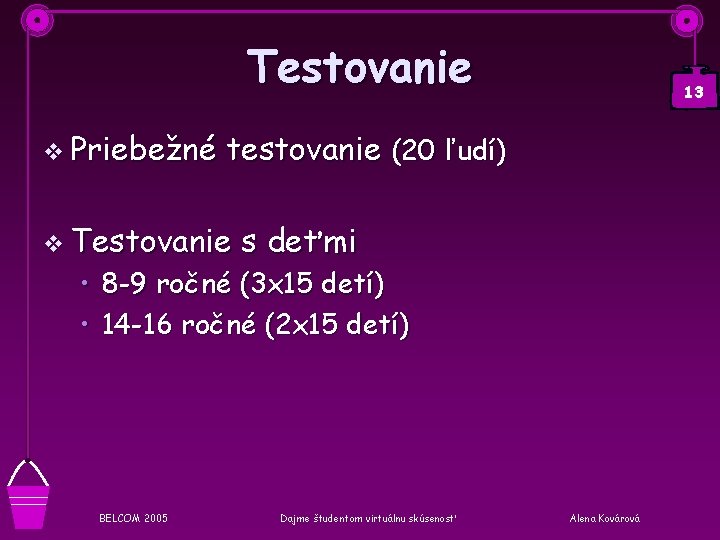 Testovanie

13

❖ Priebežné testovanie (20 ľudí)

❖ Testovanie s deťmi
• 8-9 ročné (3x15 detí)
• 14-16 ročné (2x15 detí)

BELCOM 2005

Dajme študentom virtuálnu skúsenosť

Alena Kovárová